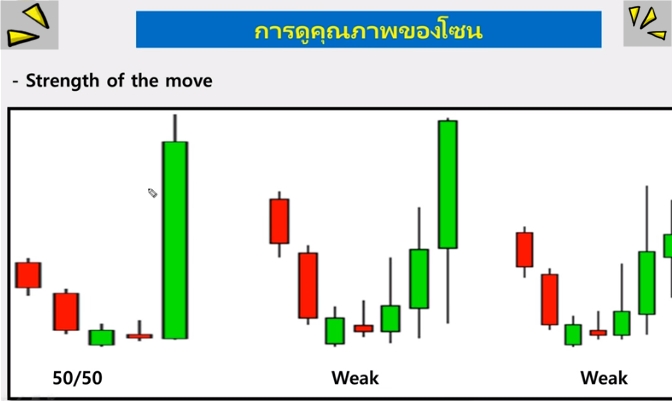 การดูคุณภาพของโซน

- Strength of the move

50/50

Weak

Weak